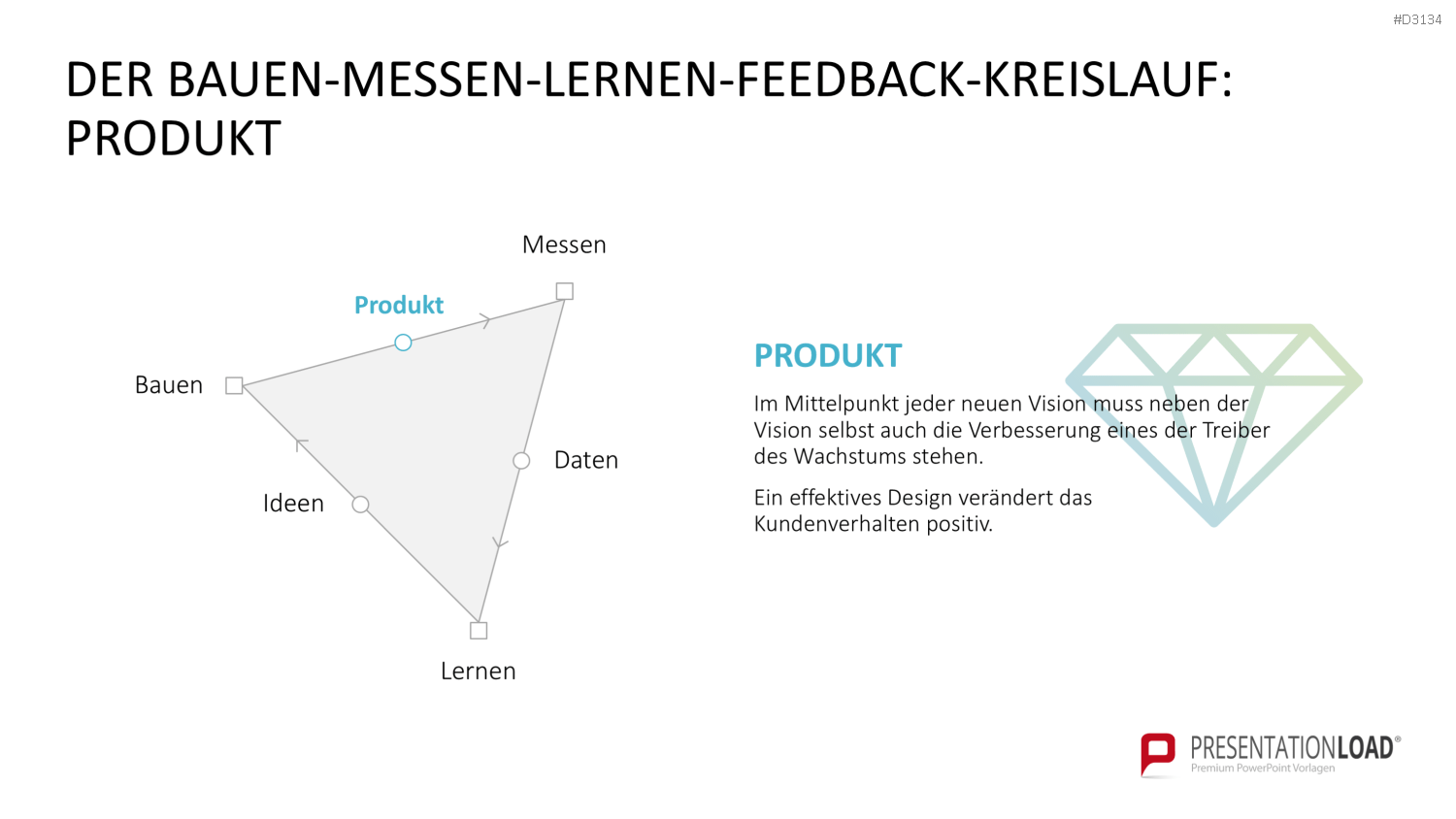 #D3134

DER BAUEN-MESSEN-LERNEN-FEEDBACK-KREISLAUF: PRODUKT

Messen

Produkt

Bauen

Daten

Ideen

Lernen

PRODUKT

Im Mittelpunkt jeder neuen Vision muss neben der Vision selbst auch die Verbesserung eines der Treiber des Wachstums stehen.

Ein effektives Design verändert das Kundenverhalten positiv.

PRESENTATIONLOAD®
Premium PowerPoint Vorlagen